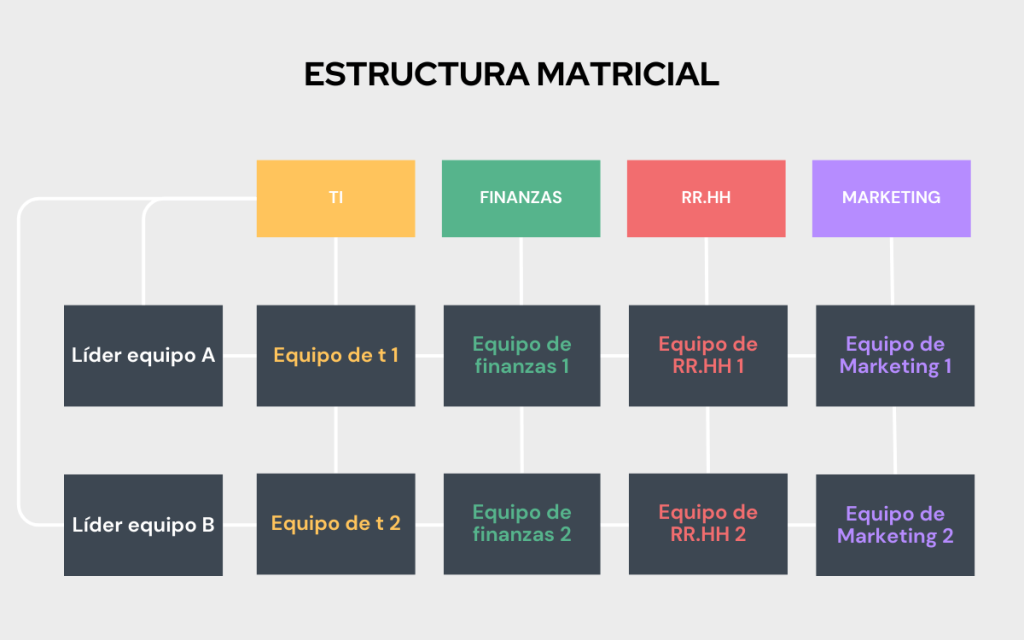 ESTRUCTURA MATRICIAL

TI

FINANZAS

RR.HH

MARKETING

Líder equipo A

Equipo de t 1

Equipo de finanzas 1

Equipo de RR.HH 1

Equipo de Marketing 1

Líder equipo B

Equipo de t 2

Equipo de finanzas 2

Equipo de RR.HH 2

Equipo de Marketing 2